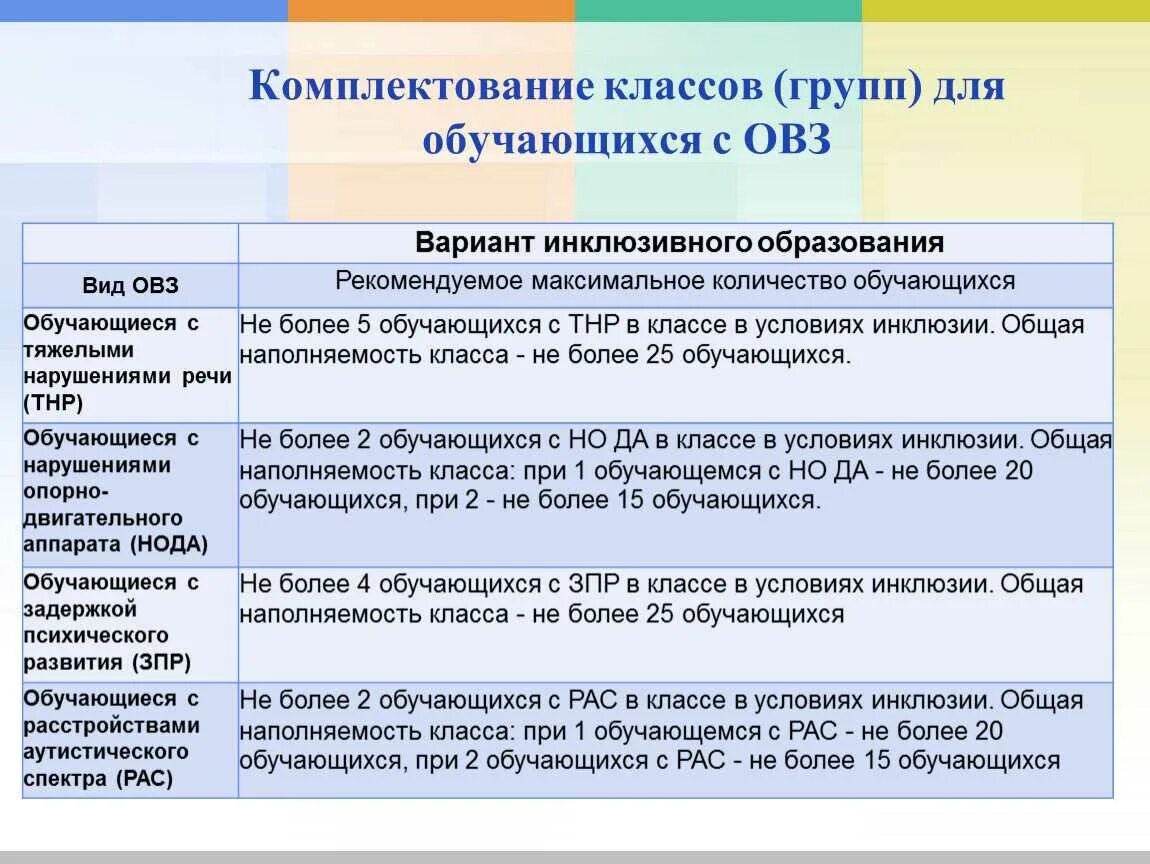 Комплектование классов (групп) для обучающихся с ОВЗ

| | Вариант инклюзивного образования |
|---|---|
| Вид ОВЗ | Рекомендуемое максимальное количество обучающихся |
| Обучающиеся с тяжелыми нарушениями речи (ТНР) | Не более 5 обучающихся с ТНР в классе в условиях инклюзии. Общая наполняемость класса - не более 25 обучающихся. |
| Обучающиеся с нарушениями опорно-двигательного аппарата (НОДА) | Не более 2 обучающихся с НО ДА в классе в условиях инклюзии. Общая наполняемость класса: при 1 обучающемся с НО ДА - не более 20 обучающихся, при 2 - не более 15 обучающихся. |
| Обучающиеся с задержкой психического развития (ЗПР) | Не более 4 обучающихся с ЗПР в классе в условиях инклюзии. Общая наполняемость класса - не более 25 обучающихся |
| Обучающиеся с расстройствами аутистического спектра (РАС) | Не более 2 обучающихся с РАС в классе в условиях инклюзии. Общая наполняемость класса: при 1 обучающемся с РАС - не более 20 обучающихся, при 2 обучающихся с РАС - не более 15 обучающихся |